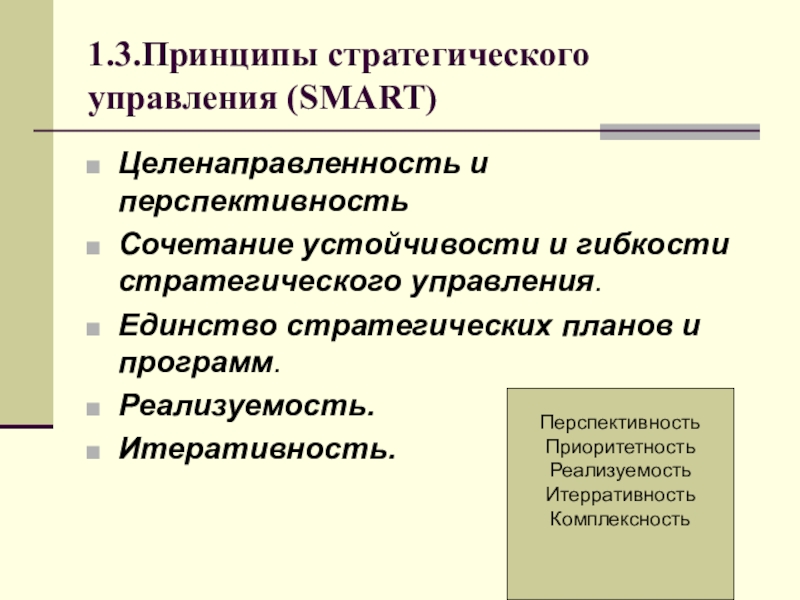 1.3.Принципы стратегического управления (SMART)

Целенаправленность и перспективность

Сочетание устойчивости и гибкости стратегического управления.

Единство стратегических планов и программ.

Реализуемость.

Итеративность.

Перспективность
Приоритетность
Реализуемость
Итерративность
Комплексность